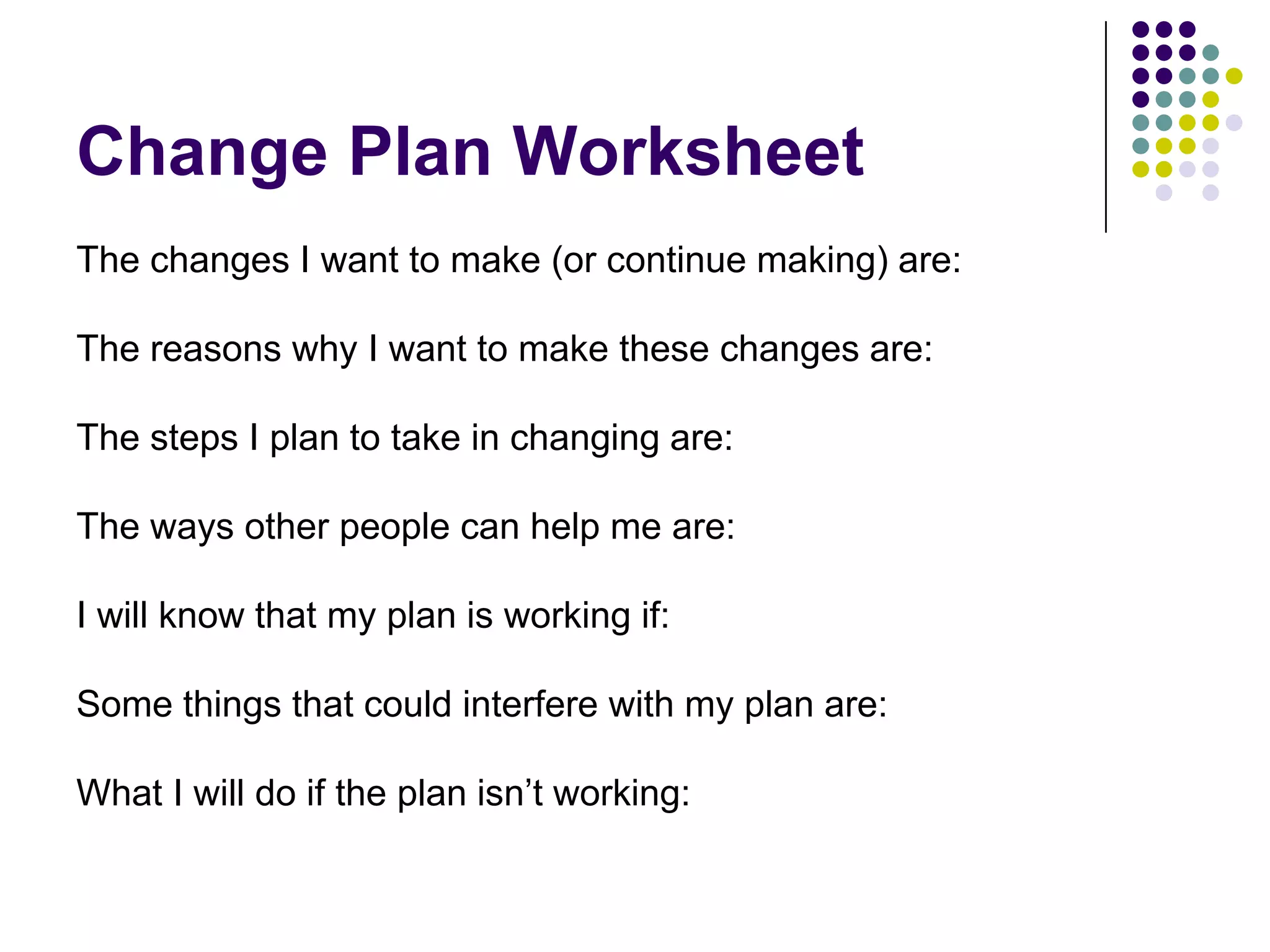 Change Plan Worksheet

The changes I want to make (or continue making) are:

The reasons why I want to make these changes are:

The steps I plan to take in changing are:

The ways other people can help me are:

I will know that my plan is working if:

Some things that could interfere with my plan are:

What I will do if the plan isn’t working: